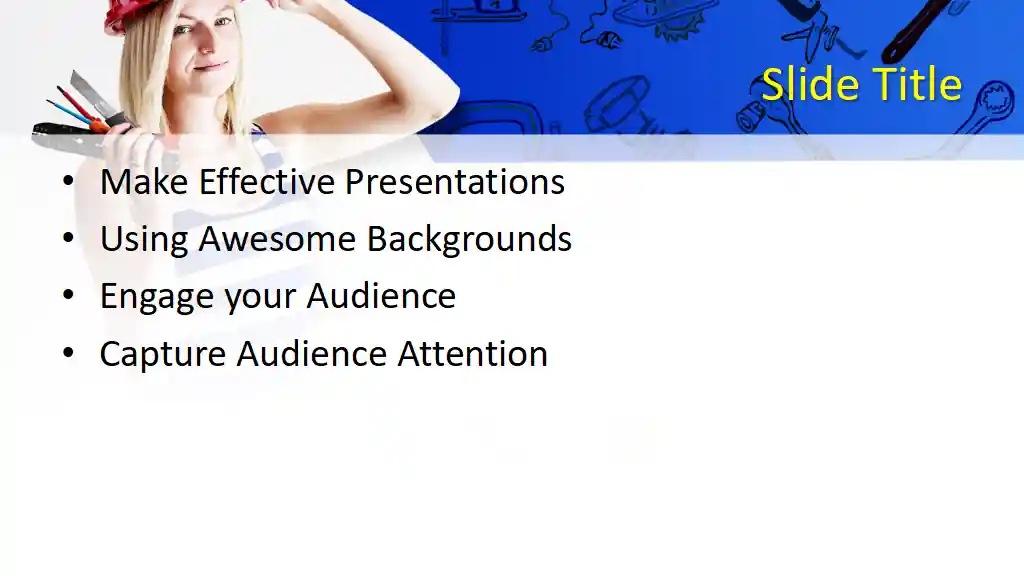 Slide Title

• Make Effective Presentations
• Using Awesome Backgrounds
• Engage your Audience
• Capture Audience Attention